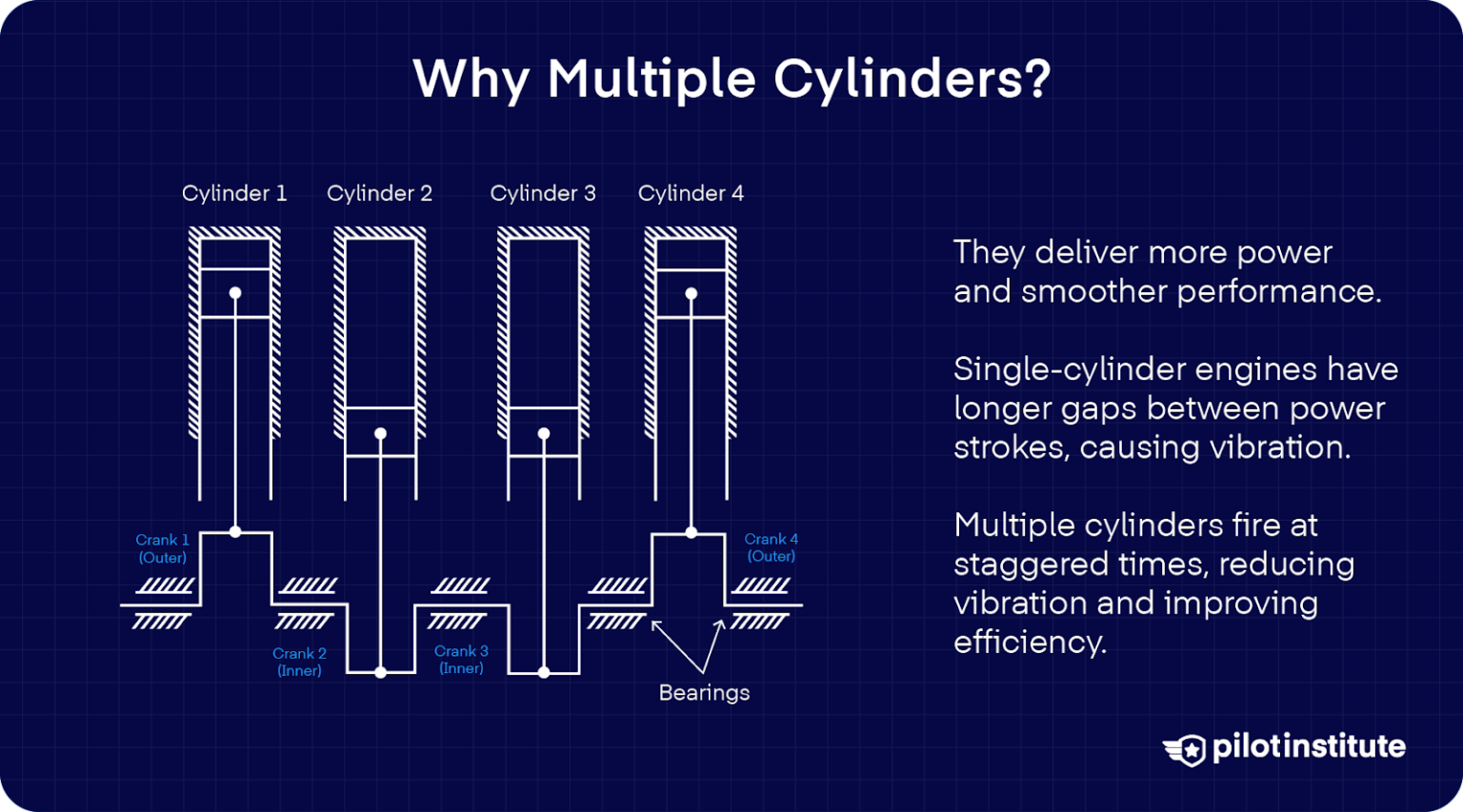 Why Multiple Cylinders?

Cylinder 1
Cylinder 2
Cylinder 3
Cylinder 4

Crank 1 (Outer)
Crank 2 (Inner)
Crank 3 (Inner)
Crank 4 (Outer)
Bearings

They deliver more power and smoother performance.

Single-cylinder engines have longer gaps between power strokes, causing vibration.

Multiple cylinders fire at staggered times, reducing vibration and improving efficiency.

pilotinstitute